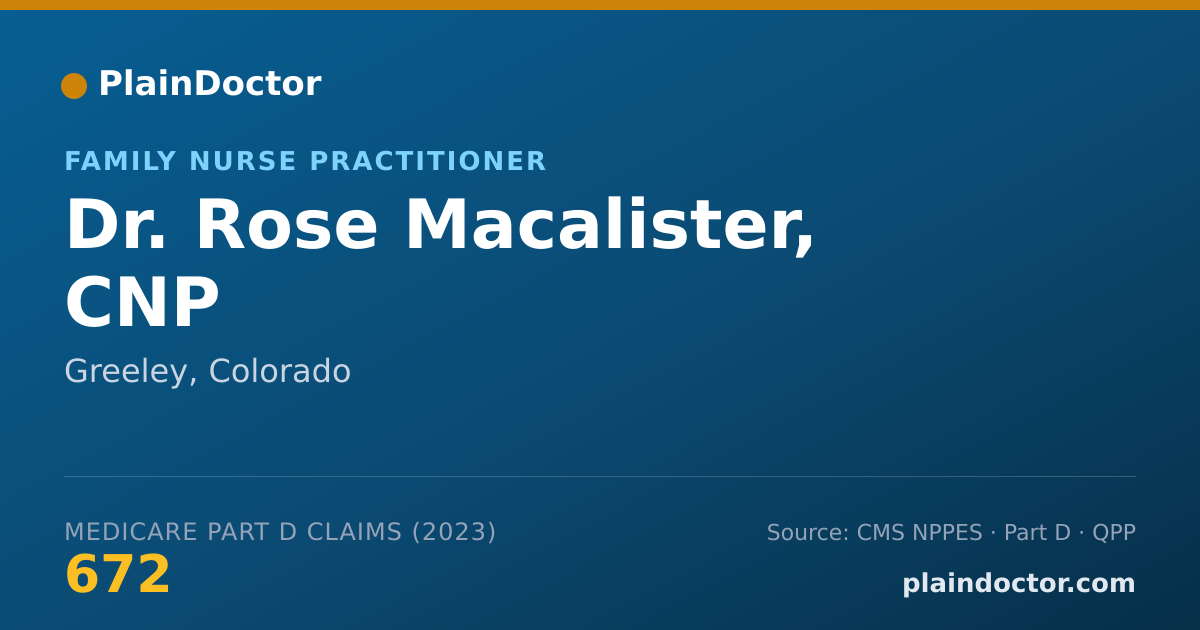 PlainDoctor

FAMILY NURSE PRACTITIONER

Dr. Rose Macalister, CNP

Greeley, Colorado

MEDICARE PART D CLAIMS (2023)

672

Source: CMS NPPES · Part D · QPP

plaindoctor.com